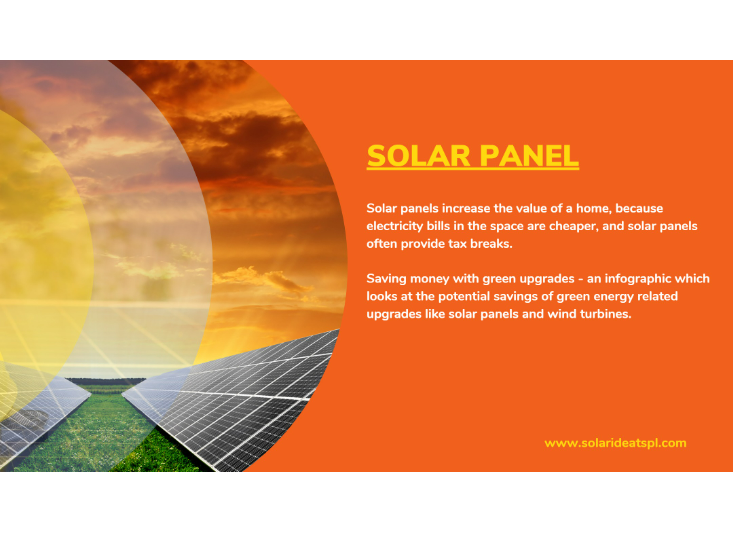 SOLAR PANEL

Solar panels increase the value of a home, because electricity bills in the space are cheaper, and solar panels often provide tax breaks.

Saving money with green upgrades - an infographic which looks at the potential savings of green energy related upgrades like solar panels and wind turbines.

www.solarideatspl.com